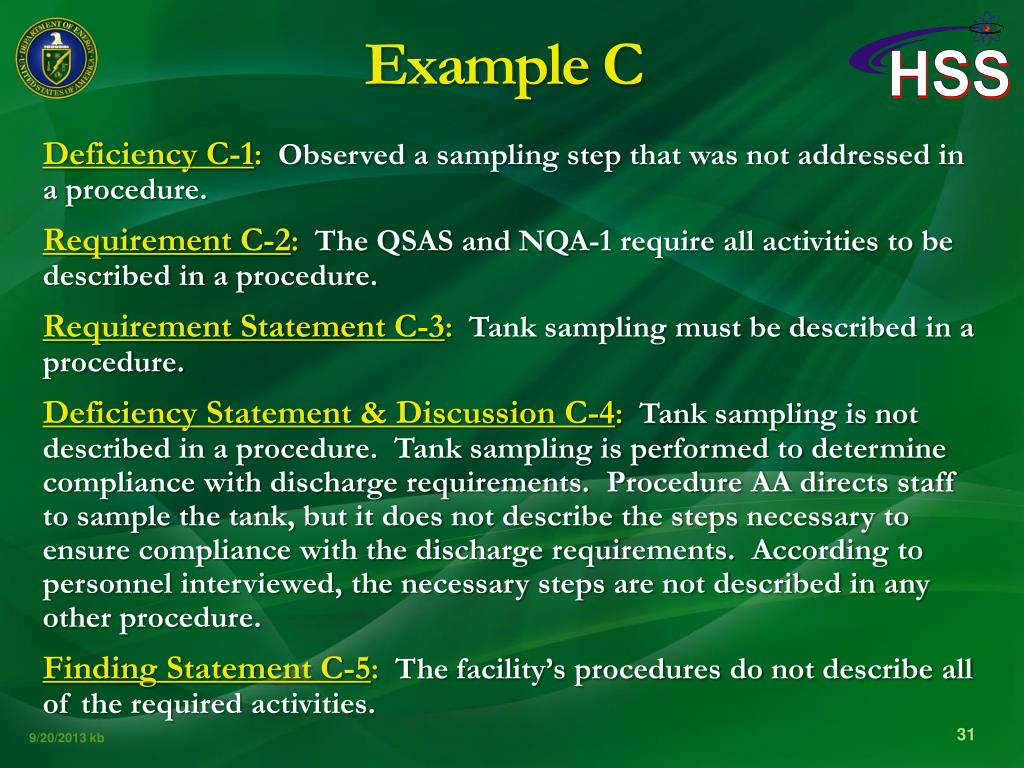 DEPARTMENT OF ENERGY
UNITED STATES OF AMERICA

Example C

HSS

Deficiency C-1: Observed a sampling step that was not addressed in a procedure.

Requirement C-2: The QSAS and NQA-1 require all activities to be described in a procedure.

Requirement Statement C-3: Tank sampling must be described in a procedure.

Deficiency Statement & Discussion C-4: Tank sampling is not described in a procedure. Tank sampling is performed to determine compliance with discharge requirements. Procedure AA directs staff to sample the tank, but it does not describe the steps necessary to ensure compliance with the discharge requirements. According to personnel interviewed, the necessary steps are not described in any other procedure.

Finding Statement C-5: The facility's procedures do not describe all of the required activities.

9/20/2013 kb

31